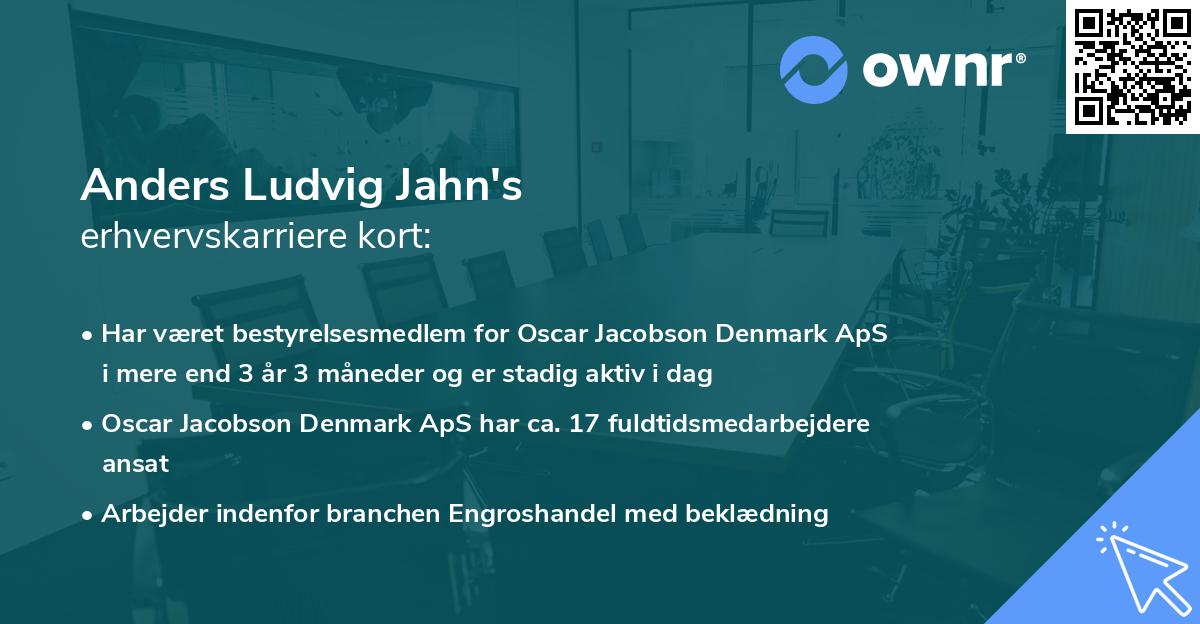 ownr®

Anders Ludvig Jahn's
erhvervskarriere kort:

• Har været bestyrelsesmedlem for Oscar Jacobson Denmark ApS i mere end 3 år 3 måneder og er stadig aktiv i dag

• Oscar Jacobson Denmark ApS har ca. 17 fuldtidsmedarbejdere ansat

• Arbejder indenfor branchen Engroshandel med beklædning